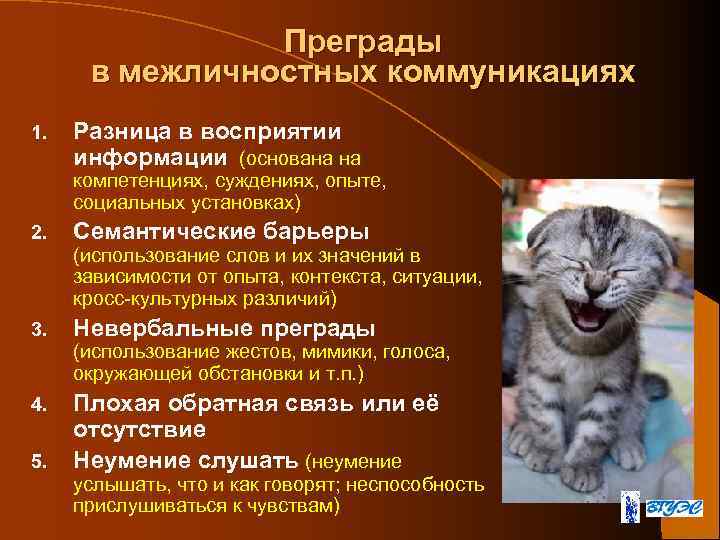 Преграды в межличностных коммуникациях

1. Разница в восприятии информации (основана на компетенциях, суждениях, опыте, социальных установках)
2. Семантические барьеры (использование слов и их значений в зависимости от опыта, контекста, ситуации, кросс-культурных различий)
3. Невербальные преграды (использование жестов, мимики, голоса, окружающей обстановки и т.п.)
4. Плохая обратная связь или её отсутствие
5. Неумение слушать (неумение услышать, что и как говорят; неспособность прислушиваться к чувствам)

ВГУЭС